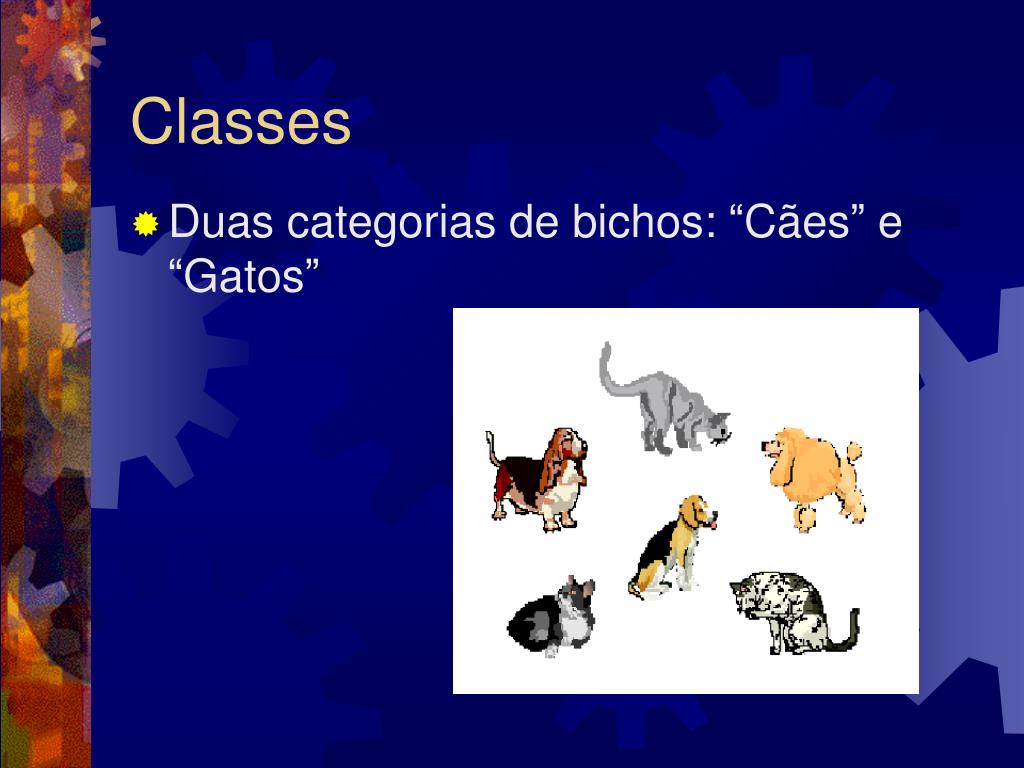 Classes

Duas categorias de bichos: “Cães” e “Gatos”